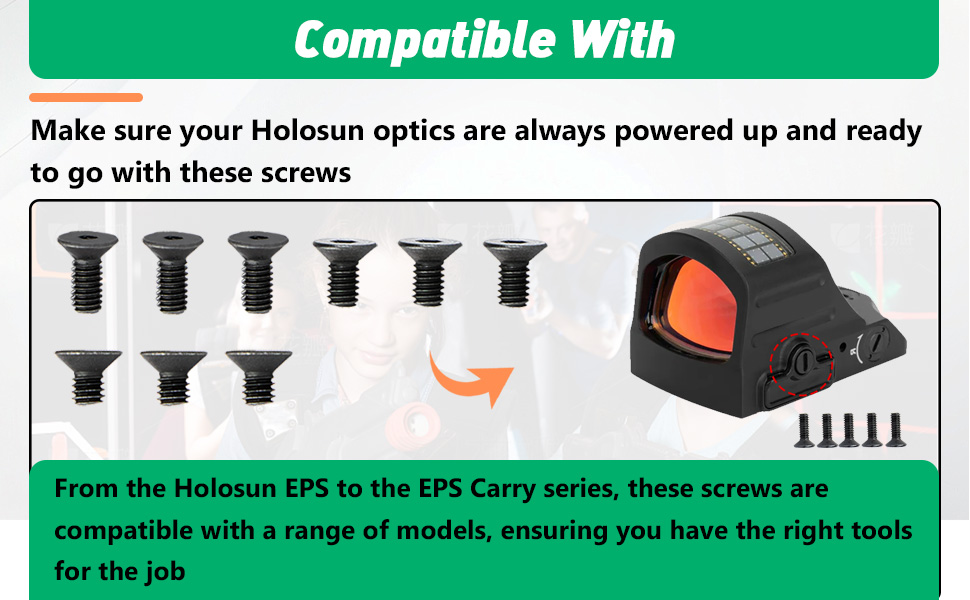 Compatible With

Make sure your Holosun optics are always powered up and ready to go with these screws

From the Holosun EPS to the EPS Carry series, these screws are compatible with a range of models, ensuring you have the right tools for the job